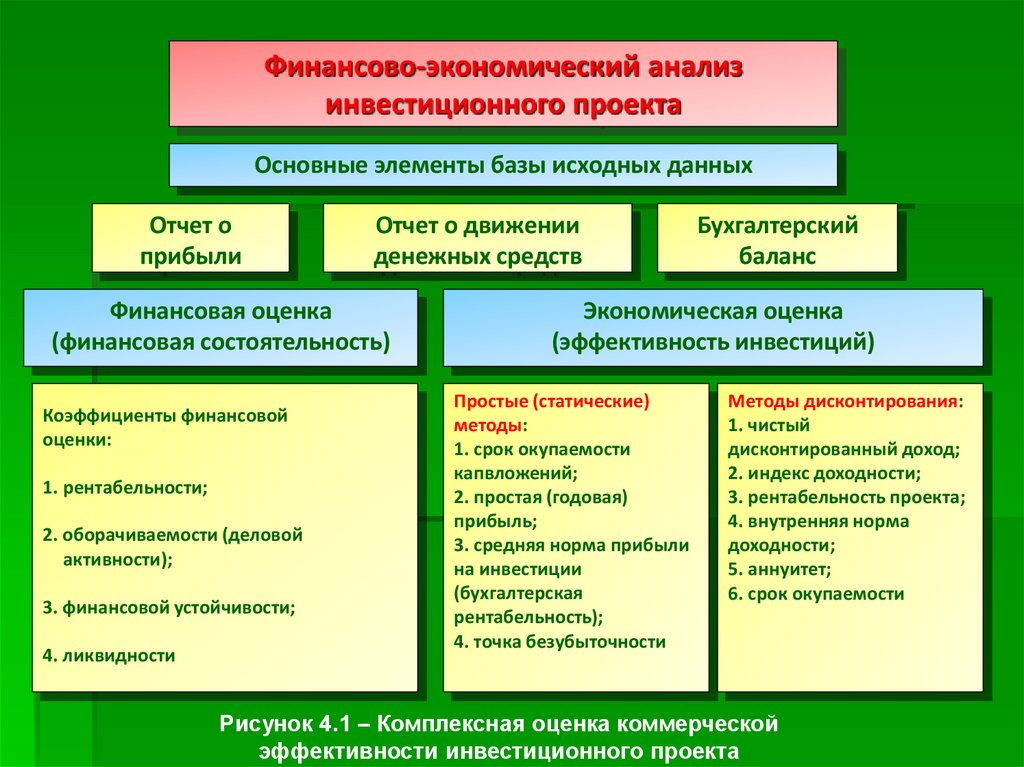 Финансово-экономический анализ инвестиционного проекта

Основные элементы базы исходных данных

Отчет о прибыли

Отчет о движении денежных средств

Бухгалтерский баланс

Финансовая оценка (финансовая состоятельность)

Экономическая оценка (эффективность инвестиций)

Коэффициенты финансовой оценки:

1. рентабельности;

2. оборачиваемости (деловой активности);

3. финансовой устойчивости;

4. ликвидности

Простые (статические) методы:
1. срок окупаемости капвложений;
2. простая (годовая) прибыль;
3. средняя норма прибыли на инвестиции (бухгалтерская рентабельность);
4. точка безубыточности

Методы дисконтирования:
1. чистый дисконтированный доход;
2. индекс доходности;
3. рентабельность проекта;
4. внутренняя норма доходности;
5. аннуитет;
6. срок окупаемости

Рисунок 4.1 – Комплексная оценка коммерческой эффективности инвестиционного проекта